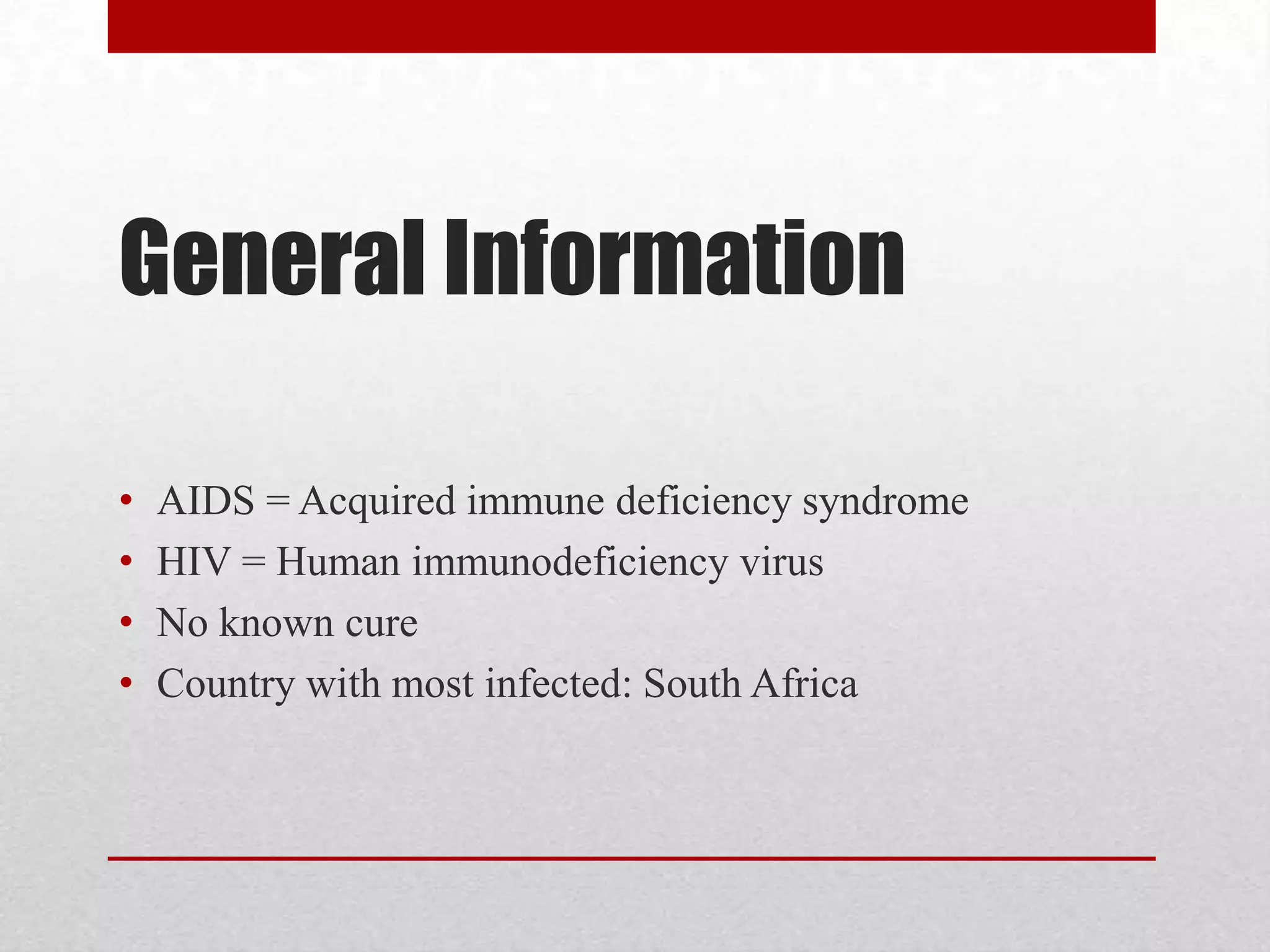 General Information

• AIDS = Acquired immune deficiency syndrome
• HIV = Human immunodeficiency virus
• No known cure
• Country with most infected: South Africa